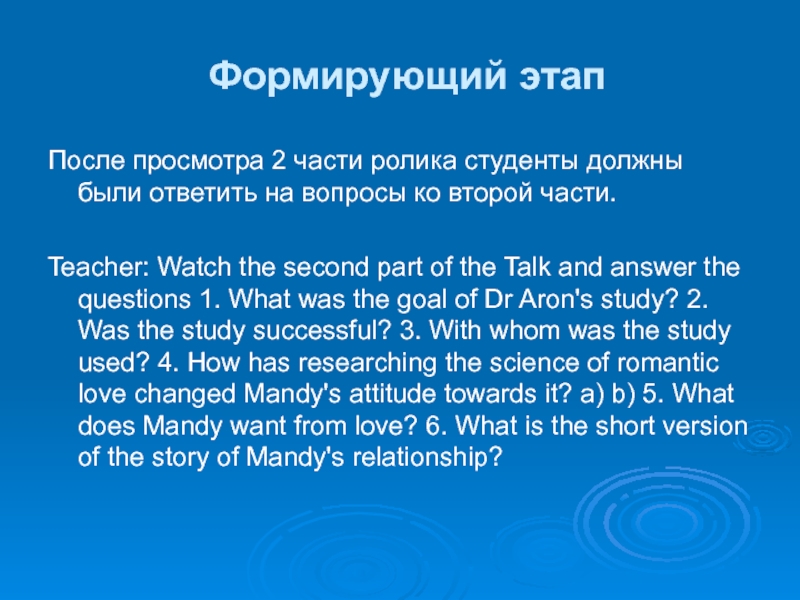 Формирующий этап

После просмотра 2 части ролика студенты должны были ответить на вопросы ко второй части.

Teacher: Watch the second part of the Talk and answer the questions 1. What was the goal of Dr Aron's study? 2. Was the study successful? 3. With whom was the study used? 4. How has researching the science of romantic love changed Mandy's attitude towards it? a) b) 5. What does Mandy want from love? 6. What is the short version of the story of Mandy's relationship?